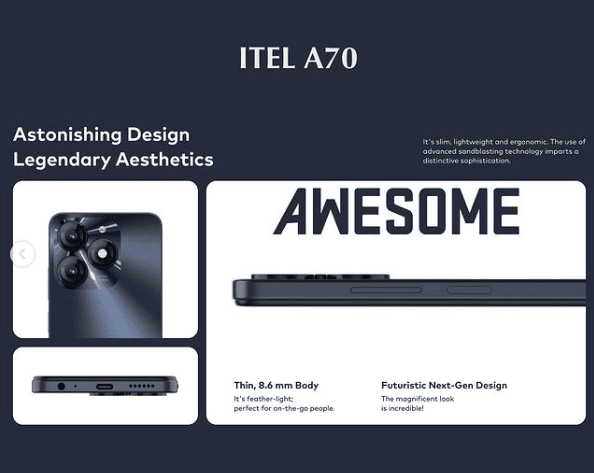 ITEL A70

Astonishing Design
Legendary Aesthetics

It's slim, lightweight and ergonomic. The use of advanced sandblasting technology imparts a distinctive sophistication.

AWESOME

Thin, 8.6 mm Body
It's feather-light; perfect for on-the-go people.

Futuristic Next-Gen Design
The magnificent look is incredible!